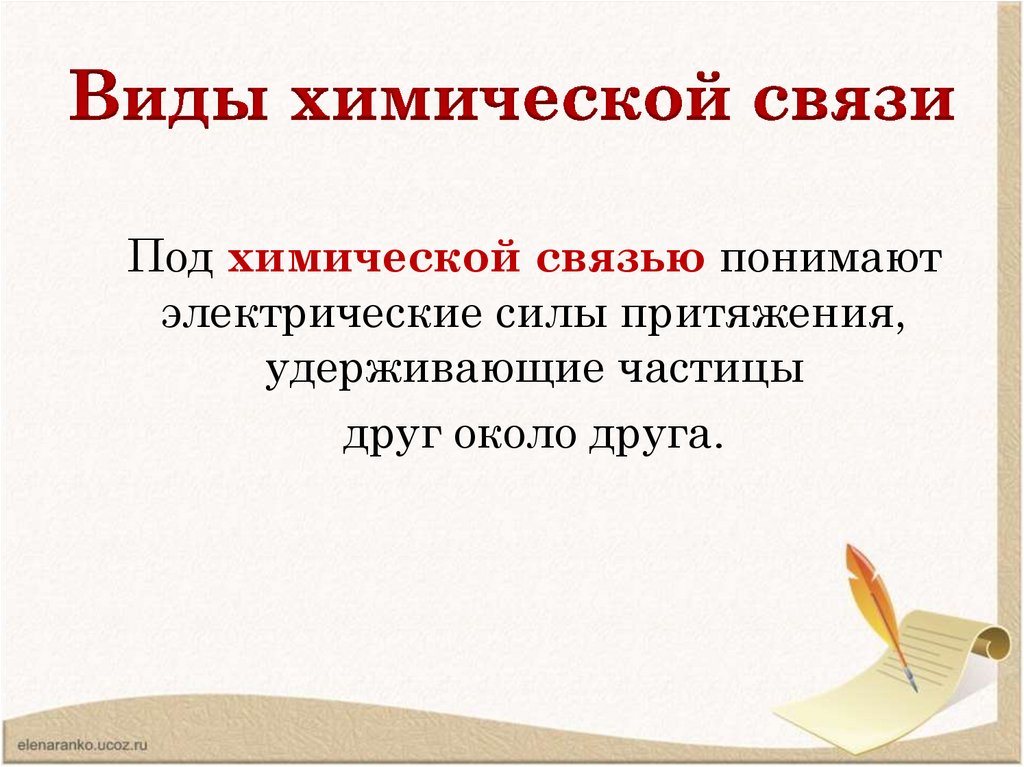 Виды химической связи

Под химической связью понимают электрические силы притяжения, удерживающие частицы друг около друга.

elenaranko.ucoz.ru